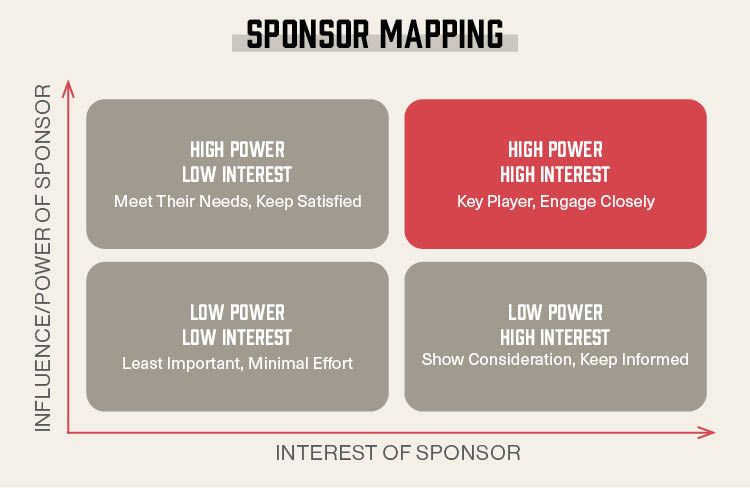 SPONSOR MAPPING

INFLUENCE/POWER OF SPONSOR

HIGH POWER
LOW INTEREST
Meet Their Needs, Keep Satisfied

HIGH POWER
HIGH INTEREST
Key Player, Engage Closely

LOW POWER
LOW INTEREST
Least Important, Minimal Effort

LOW POWER
HIGH INTEREST
Show Consideration, Keep Informed

INTEREST OF SPONSOR